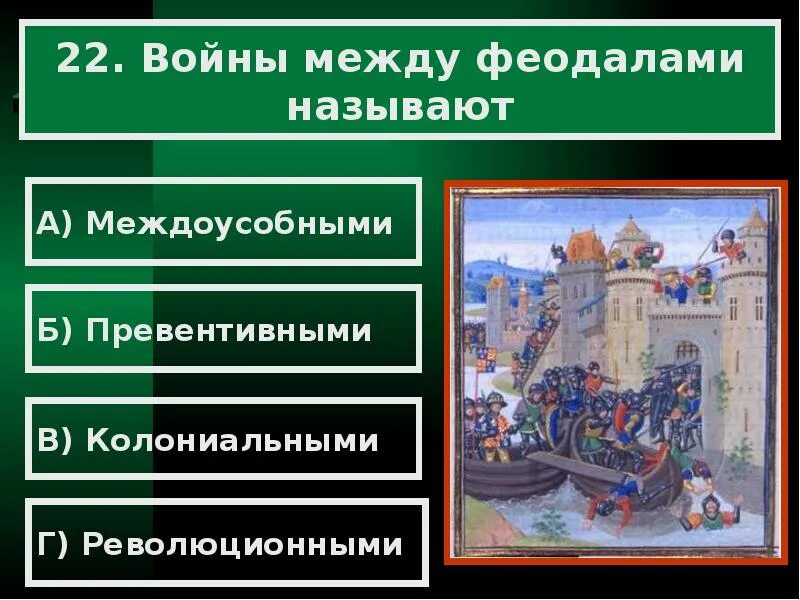 22. Войны между феодалами называют

А) Междоусобными

Б) Превентивными

В) Колониальными

Г) Революционными